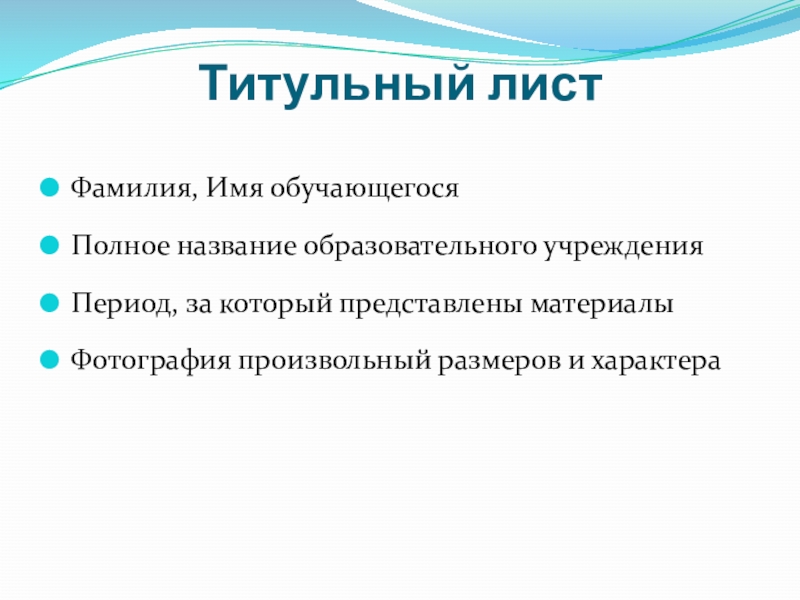 Титульный лист

Фамилия, Имя обучающегося

Полное название образовательного учреждения

Период, за который представлены материалы

Фотография произвольный размеров и характера